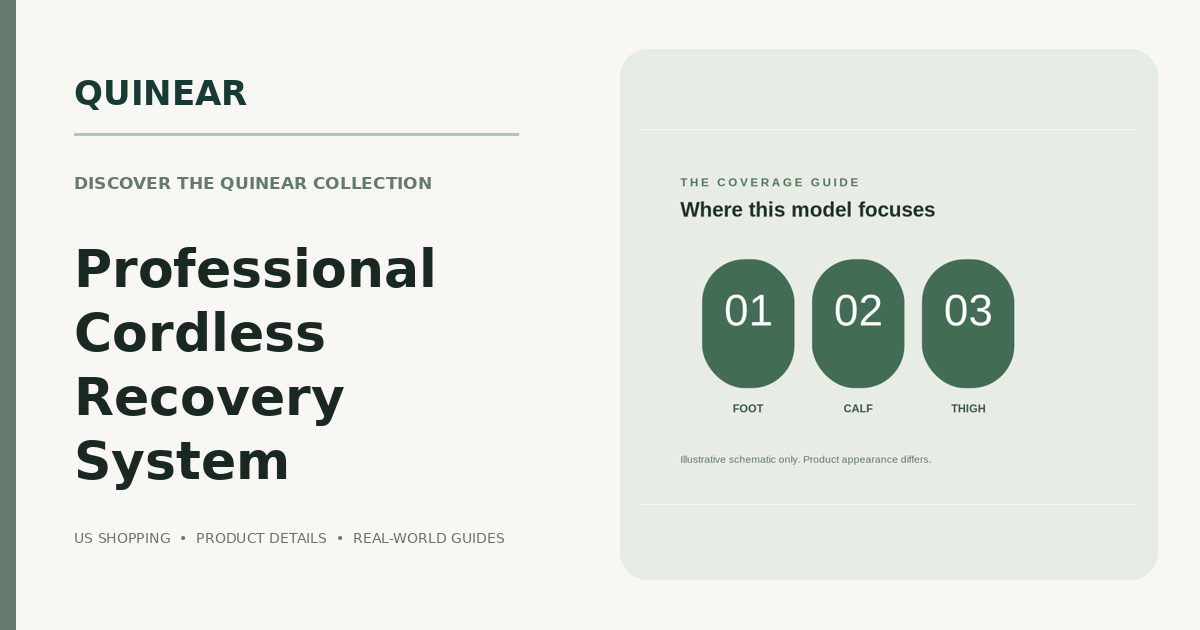 QUINEAR

DISCOVER THE QUINEAR COLLECTION

Professional Cordless Recovery System

US SHOPPING • PRODUCT DETAILS • REAL-WORLD GUIDES

THE COVERAGE GUIDE

Where this model focuses

01
FOOT

02
CALF

03
THIGH

Illustrative schematic only. Product appearance differs.